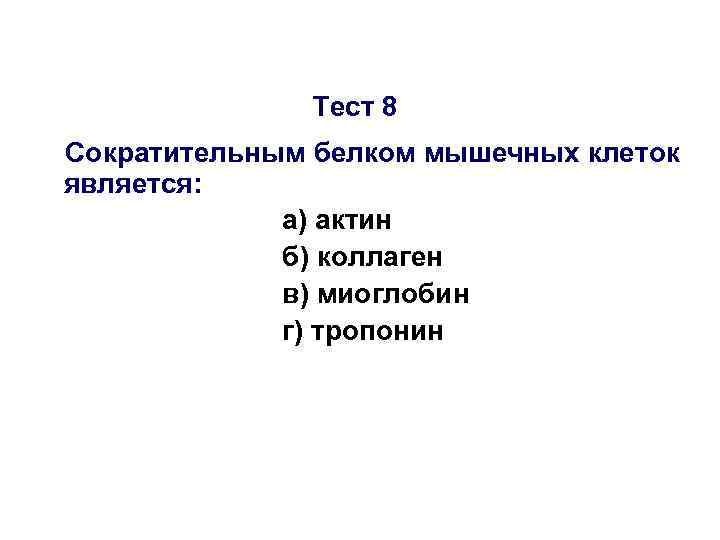 Тест 8

Сократительным белком мышечных клеток является:

а) актин
б) коллаген
в) миоглобин
г) тропонин